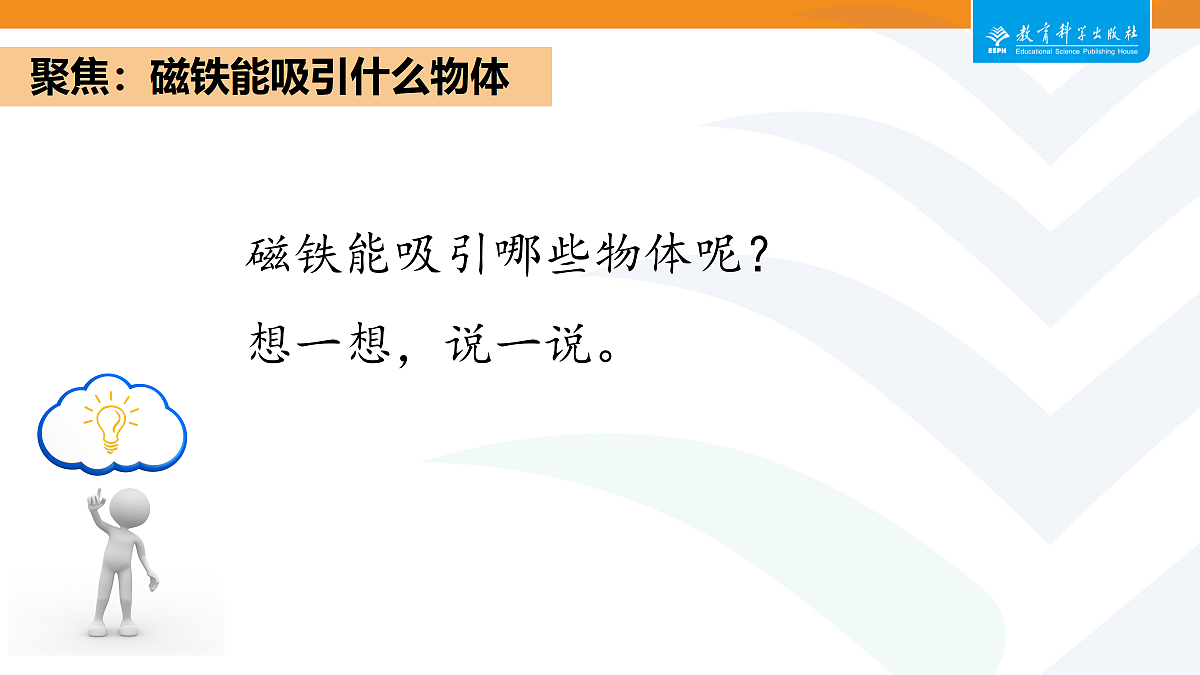 教育科学出版社
ESPH Educational Science Publishing House

聚焦：磁铁能吸引什么物体

磁铁能吸引哪些物体呢？

想一想，说一说。